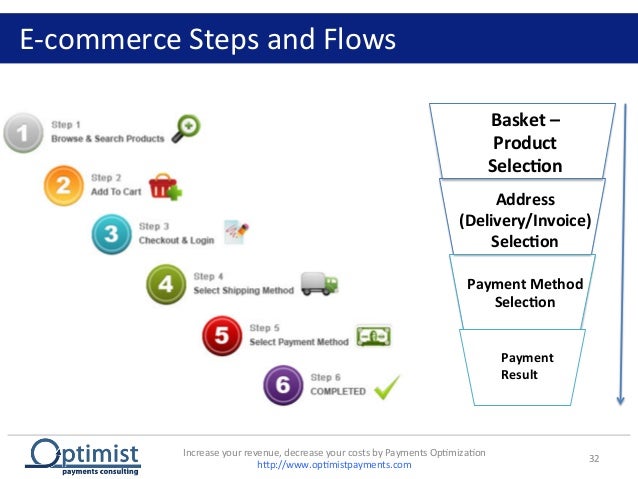 E-commerce Steps and Flows

1 Step 1 Browse & Search Products

2 Step 2 Add To Cart

3 Step 3 Checkout & Login

4 Step 4 Select Shipping Method

5 Step 5 Select Payment Method

6 Step 6 COMPLETED

Basket – Product Selection

Address (Delivery/Invoice) Selection

Payment Method Selection

Payment Result

Optimist payments consulting

Increase your revenue, decrease your costs by Payments Optimization
http://www.optimistpayments.com

32